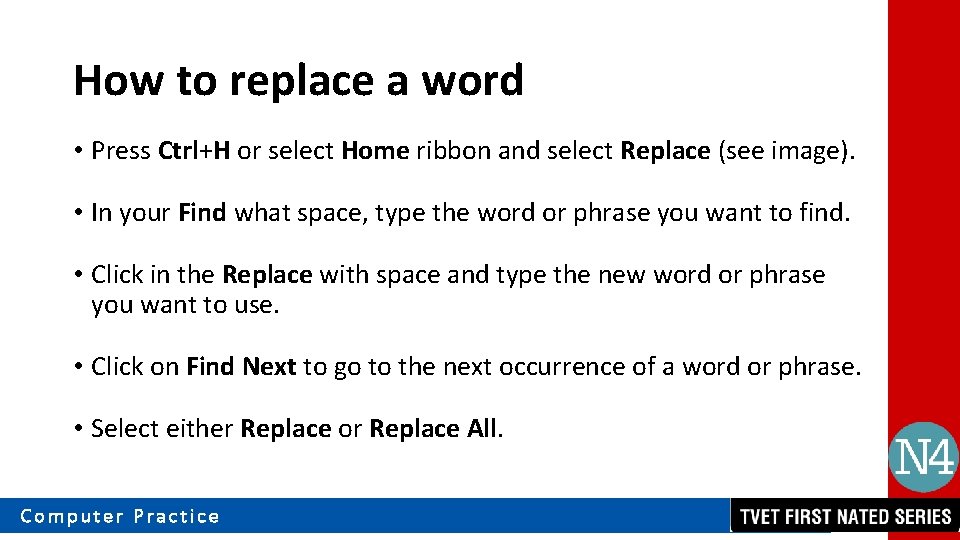 How to replace a word

• Press Ctrl+H or select Home ribbon and select Replace (see image).

• In your Find what space, type the word or phrase you want to find.

• Click in the Replace with space and type the new word or phrase you want to use.

• Click on Find Next to go to the next occurrence of a word or phrase.

• Select either Replace or Replace All.

N4

Computer Practice

TVET FIRST NATED SERIES